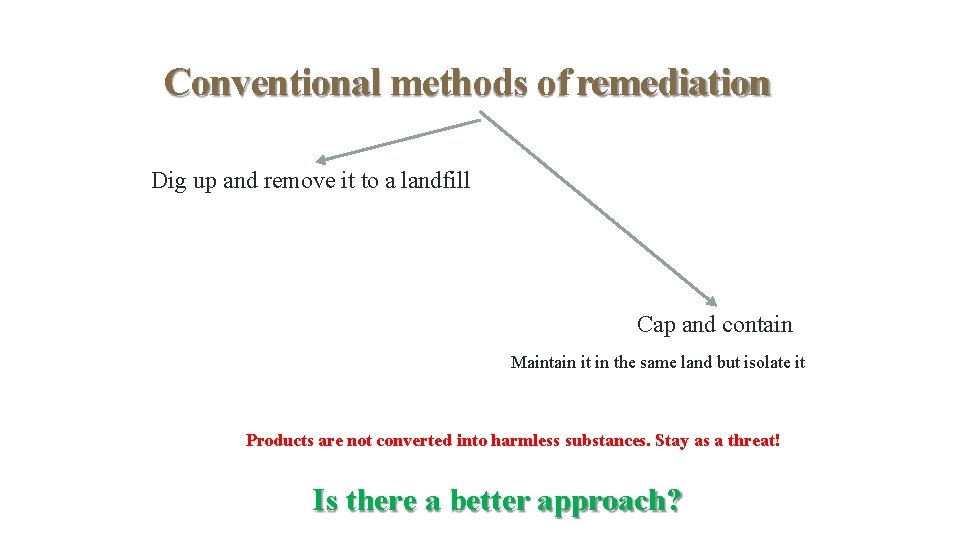 Conventional methods of remediation

Dig up and remove it to a landfill

Cap and contain

Maintain it in the same land but isolate it

Products are not converted into harmless substances. Stay as a threat!

Is there a better approach?